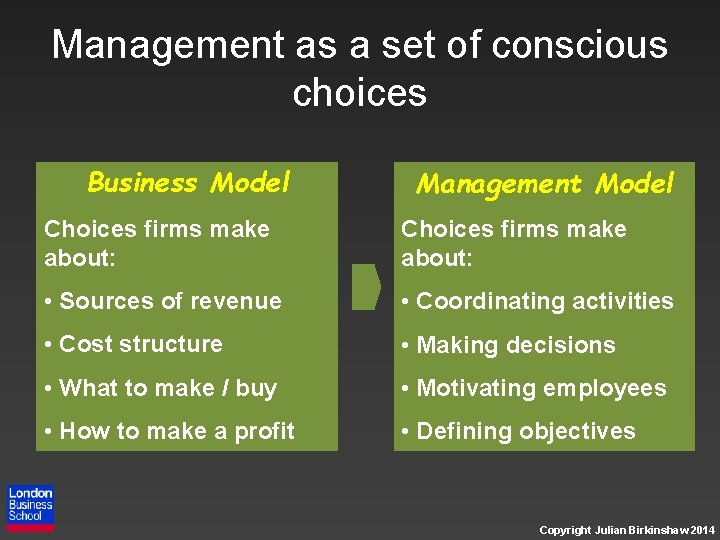 Management as a set of conscious choices

Business Model

Choices firms make about:

• Sources of revenue

• Cost structure

• What to make / buy

• How to make a profit

Management Model

Choices firms make about:

• Coordinating activities

• Making decisions

• Motivating employees

• Defining objectives

London Business School

Copyright Julian Birkinshaw 2014